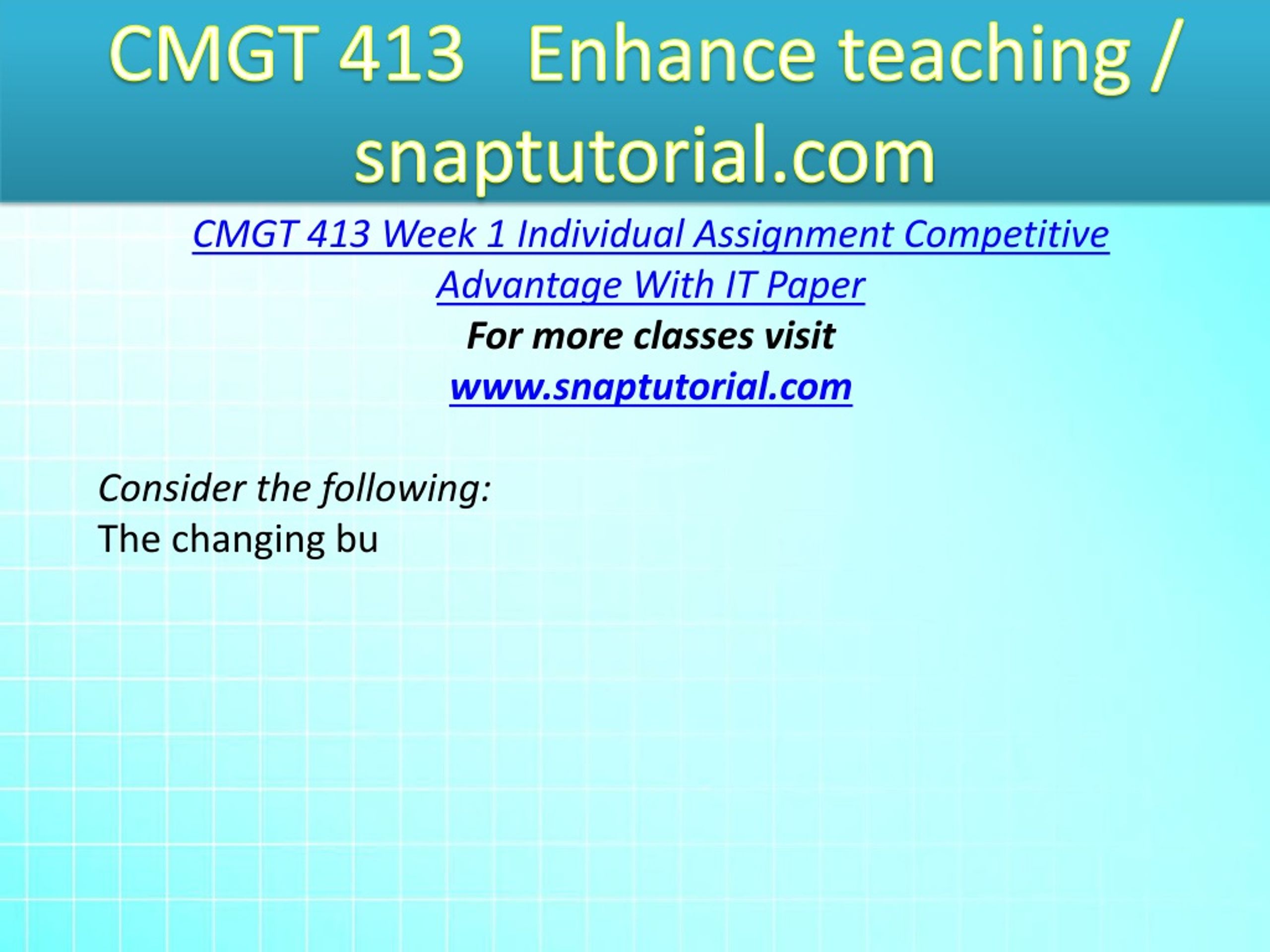 CMGT 413 Enhance teaching / snaptutorial.com

CMGT 413 Week 1 Individual Assignment Competitive Advantage With IT Paper

For more classes visit

www.snaptutorial.com

Consider the following:

The changing bu